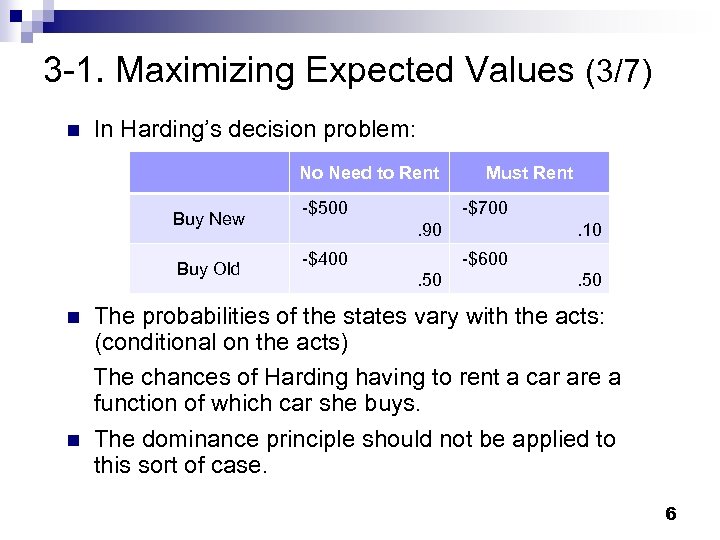 3-1. Maximizing Expected Values (3/7)

In Harding's decision problem:

| | No Need to Rent | Must Rent |
|---|---|---|
| Buy New | -\$500 .90 | -\$700 .10 |
| Buy Old | -\$400 .50 | -\$600 .50 |

The probabilities of the states vary with the acts: (conditional on the acts)

The chances of Harding having to rent a car are a function of which car she buys.

The dominance principle should not be applied to this sort of case.

6